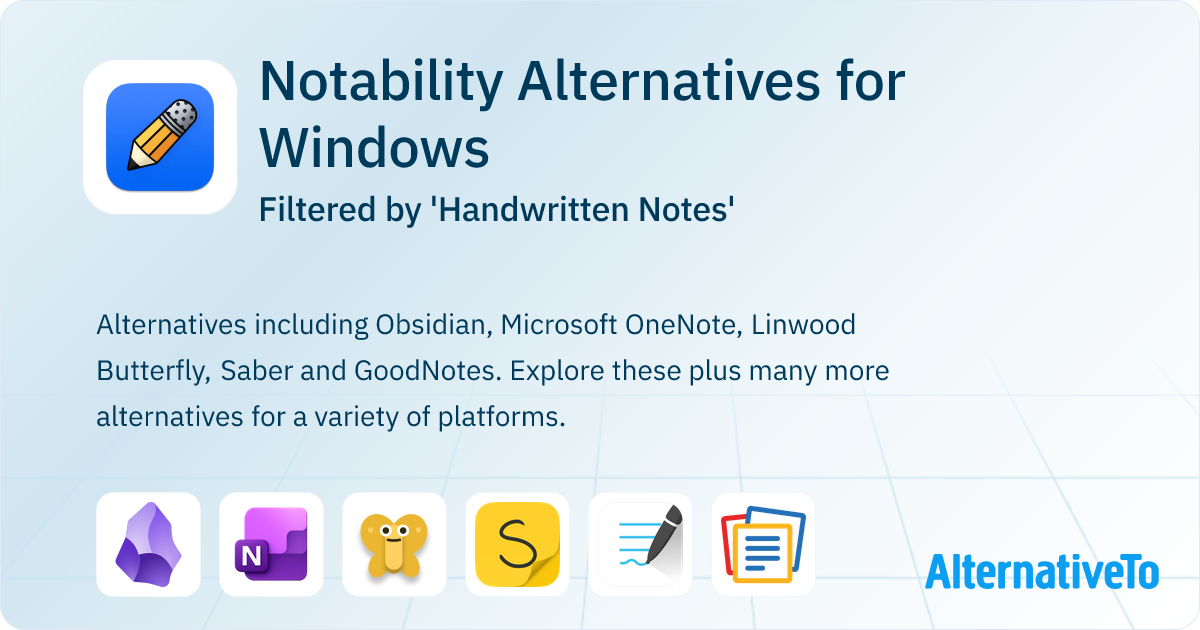 Notability Alternatives for Windows

Filtered by 'Handwritten Notes'

Alternatives including Obsidian, Microsoft OneNote, Linwood Butterfly, Saber and GoodNotes. Explore these plus many more alternatives for a variety of platforms.

N

S

AlternativeTo